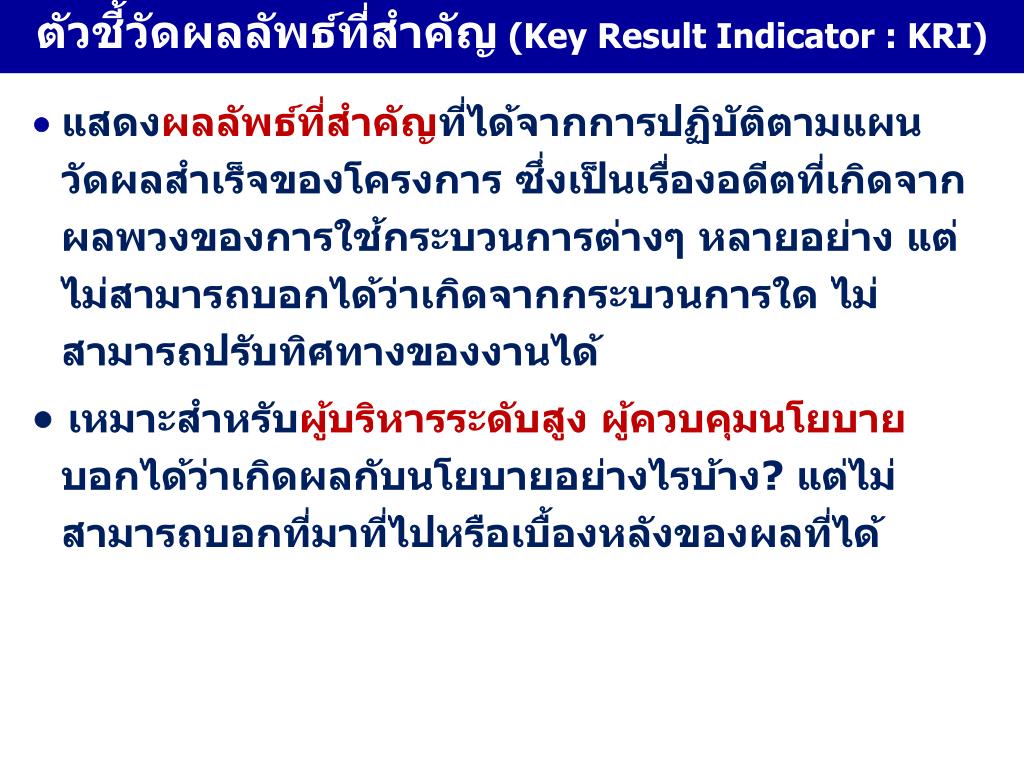 ตัวชี้วัดผลลัพธ์ที่สำคัญ (Key Result Indicator : KRI)

• แสดงผลลัพธ์ที่สำคัญที่ได้จากการปฏิบัติตามแผน วัดผลสำเร็จของโครงการ ซึ่งเป็นเรื่องอดีตที่เกิดจากผลพวงของการใช้กระบวนการต่างๆ หลายอย่าง แต่ไม่สามารถบอกได้ว่าเกิดจากกระบวนการใด ไม่สามารถปรับทิศทางของงานได้

• เหมาะสำหรับผู้บริหารระดับสูง ผู้ควบคุมนโยบาย บอกได้ว่าเกิดผลกับนโยบายอย่างไรบ้าง? แต่ไม่สามารถบอกที่มาที่ไปหรือเบื้องหลังของผลที่ได้